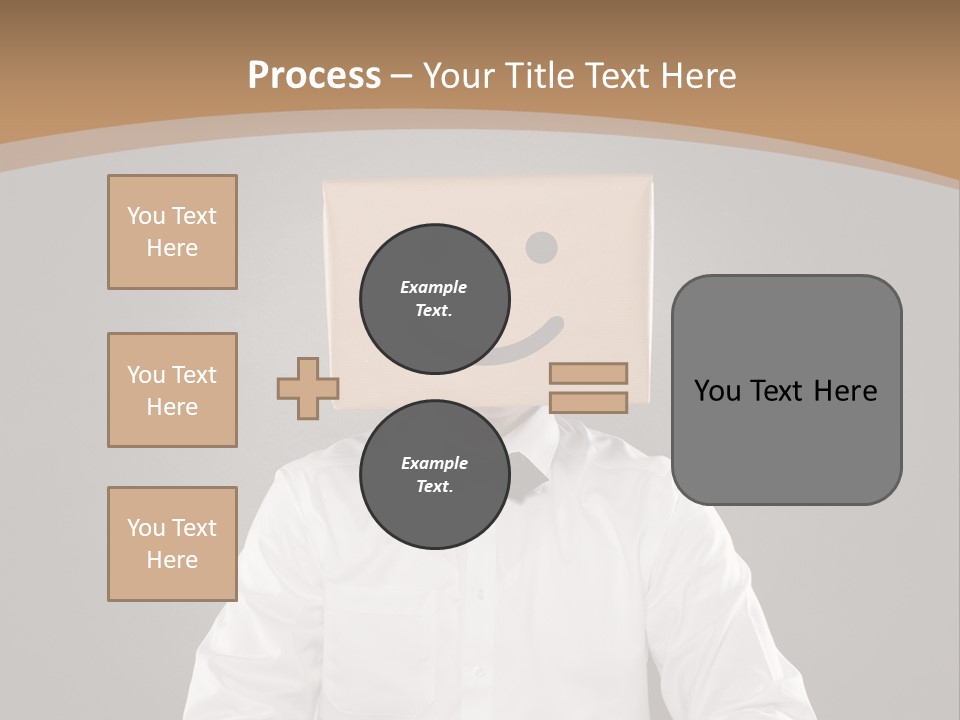 Process – Your Title Text Here

You Text Here

You Text Here

You Text Here

Example Text.

Example Text.

You Text Here